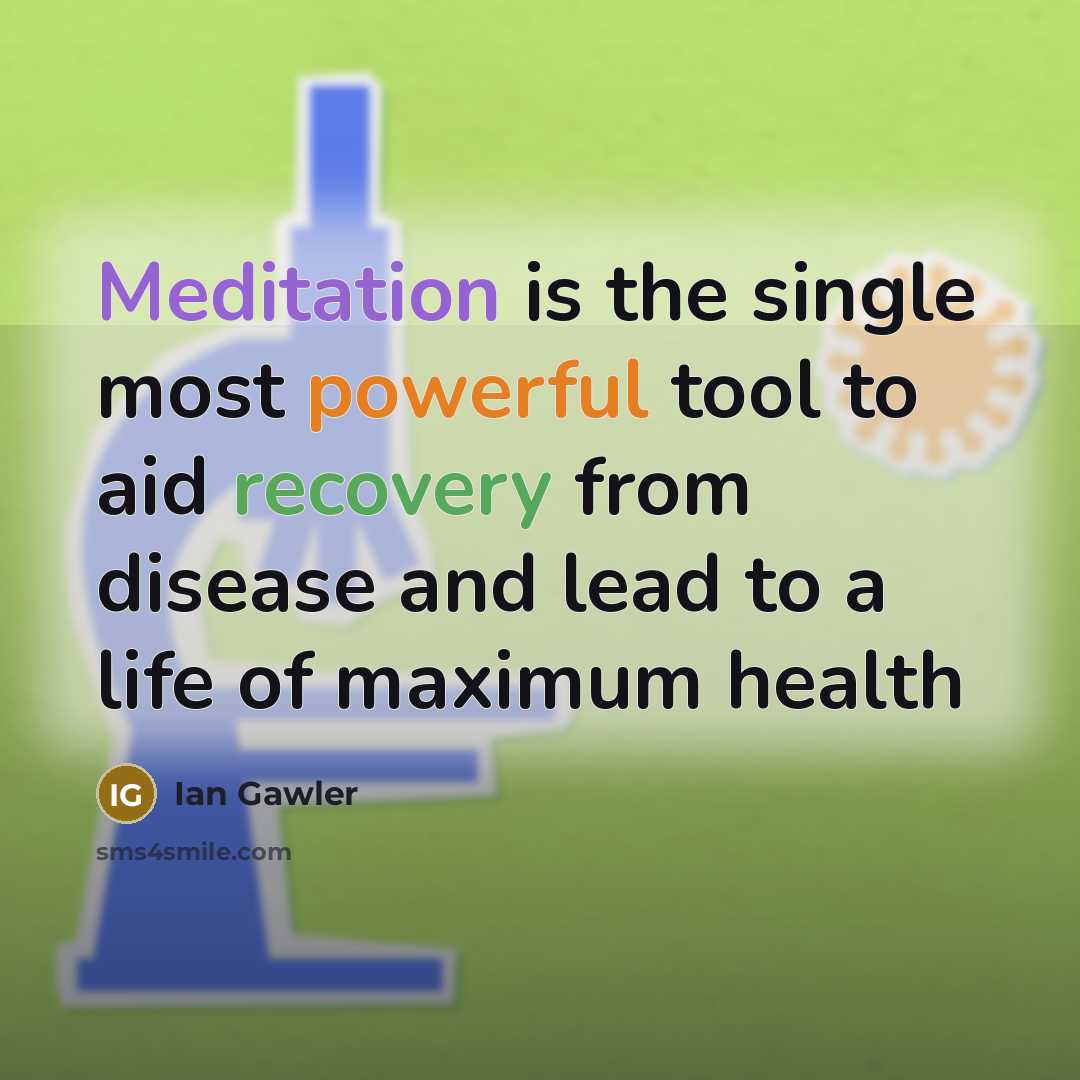 Meditation is the single most powerful tool to aid recovery from disease and lead to a life of maximum health

IG Ian Gawler

sms4smile.com